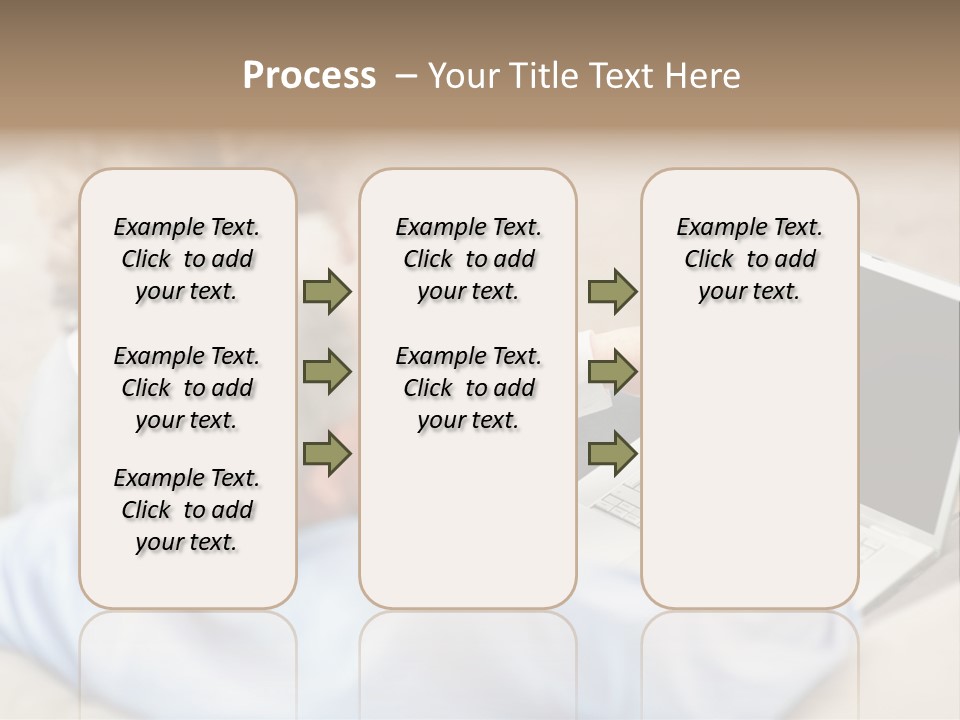 Process – Your Title Text Here

Example Text. Click to add your text.

Example Text. Click to add your text.

Example Text. Click to add your text.

Example Text. Click to add your text.

Example Text. Click to add your text.

Example Text. Click to add your text.